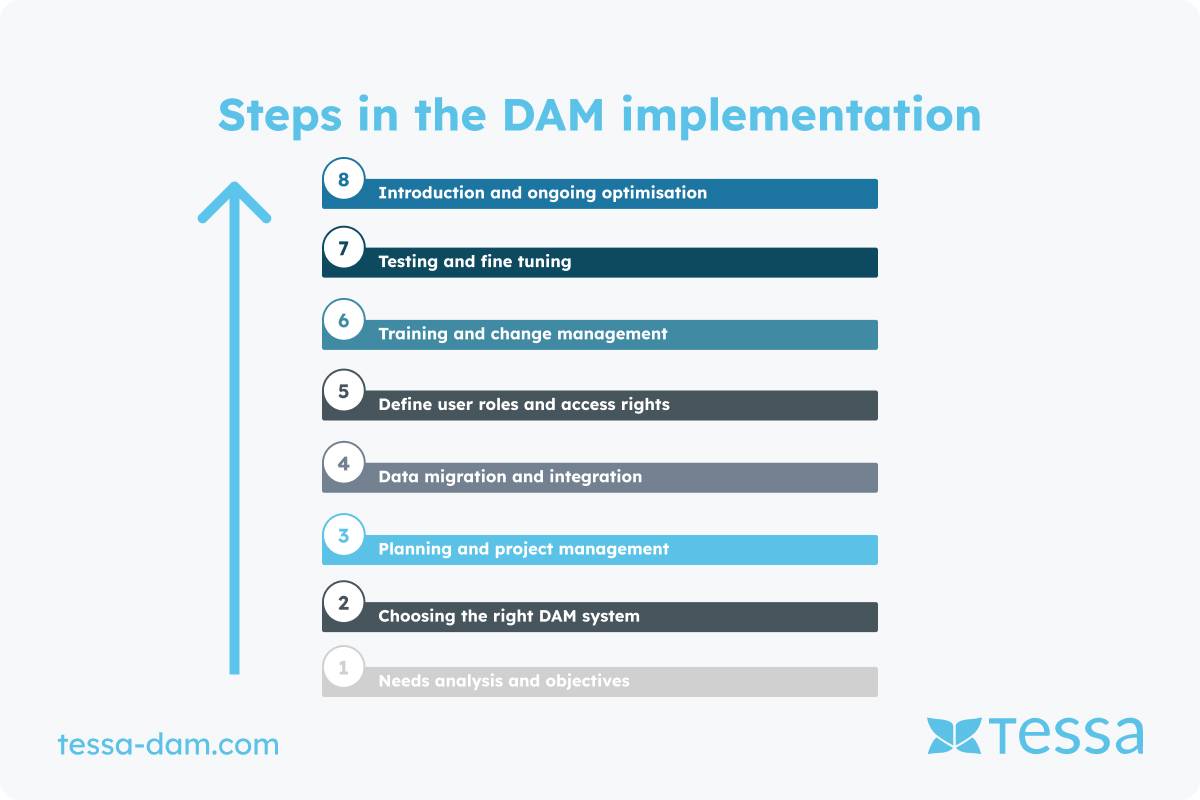 Steps in the DAM implementation

8 Introduction and ongoing optimisation

7 Testing and fine tuning

6 Training and change management

5 Define user roles and access rights

4 Data migration and integration

3 Planning and project management

2 Choosing the right DAM system

1 Needs analysis and objectives

tessa-dam.com

tessa